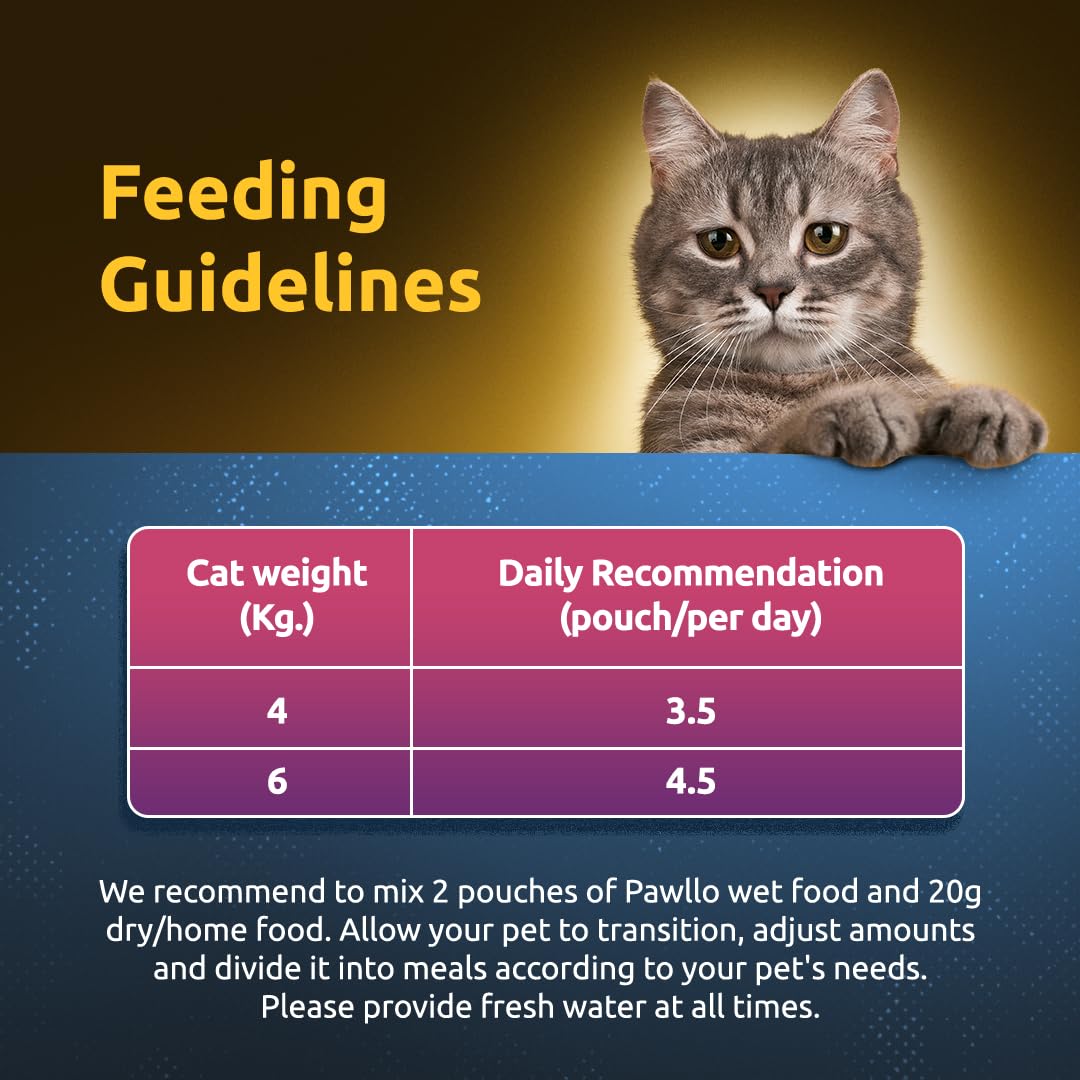 Feeding Guidelines

| Cat weight (Kg.) | Daily Recommendation (pouch/per day) |
|---|---|
| 4 | 3.5 |
| 6 | 4.5 |

We recommend to mix 2 pouches of Pawllo wet food and 20g dry/home food. Allow your pet to transition, adjust amounts and divide it into meals according to your pet's needs. Please provide fresh water at all times.